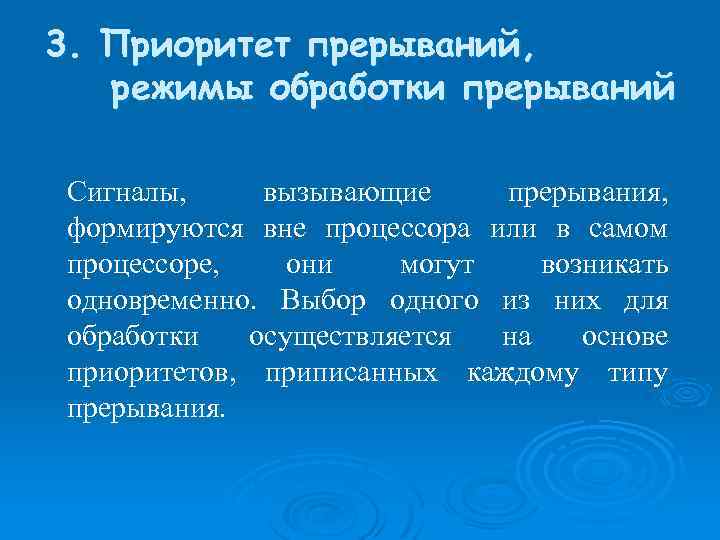 3. Приоритет прерываний, режимы обработки прерываний

Сигналы, вызывающие прерывания, формируются вне процессора или в самом процессоре, они могут возникать одновременно. Выбор одного из них для обработки осуществляется на основе приоритетов, приписанных каждому типу прерывания.